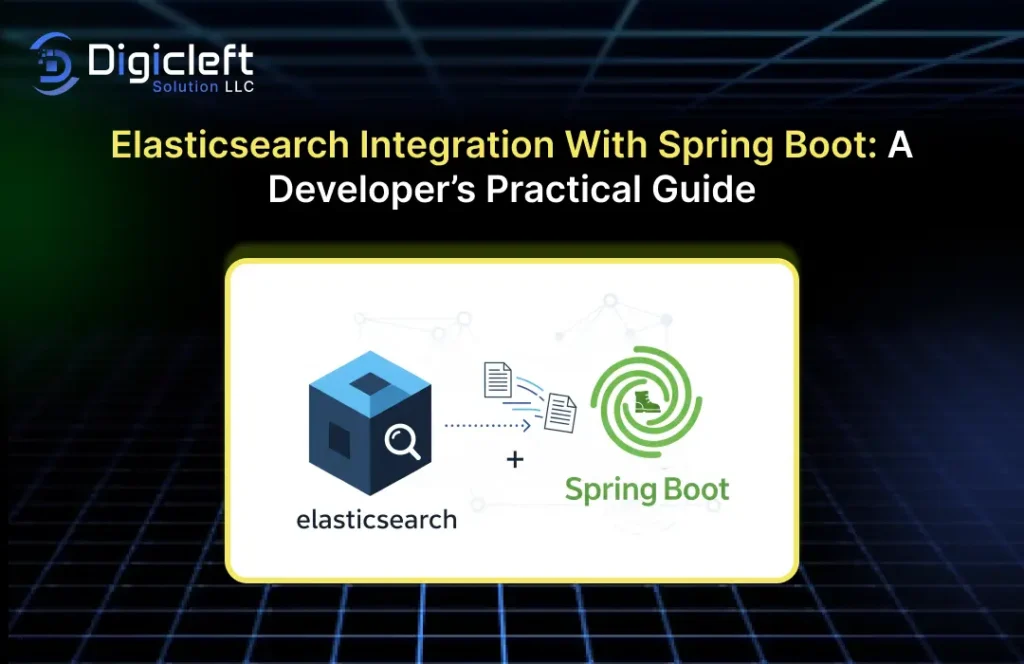 Digicleft
Solution LLC

Elasticsearch Integration With Spring Boot: A Developer's Practical Guide

elasticsearch

+

Spring Boot